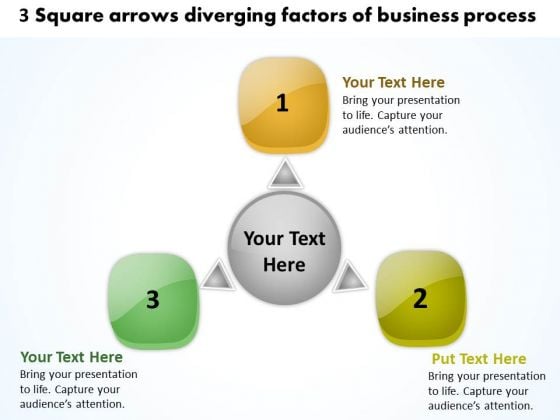 3 Square arrows diverging factors of business process

1

Your Text Here
Bring your presentation to life. Capture your audience's attention.

Your Text Here

3

2

Your Text Here
Bring your presentation to life. Capture your audience's attention.

Put Text Here
Bring your presentation to life. Capture your audience's attention.